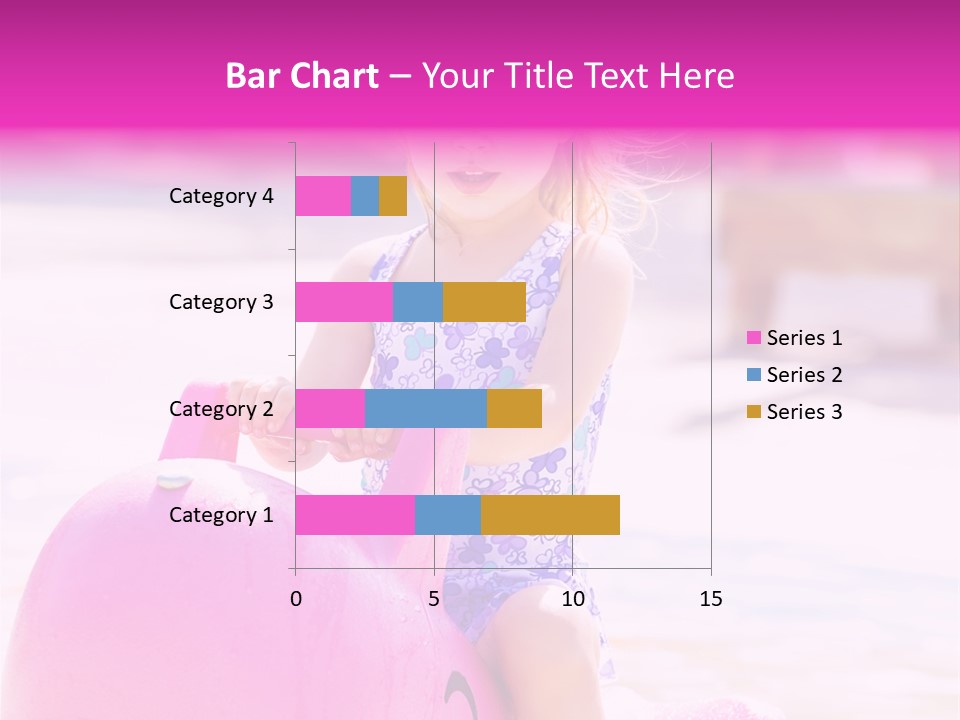 Bar Chart – Your Title Text Here

Category 4
Category 3
Category 2
Category 1

0
5
10
15

Series 1
Series 2
Series 3